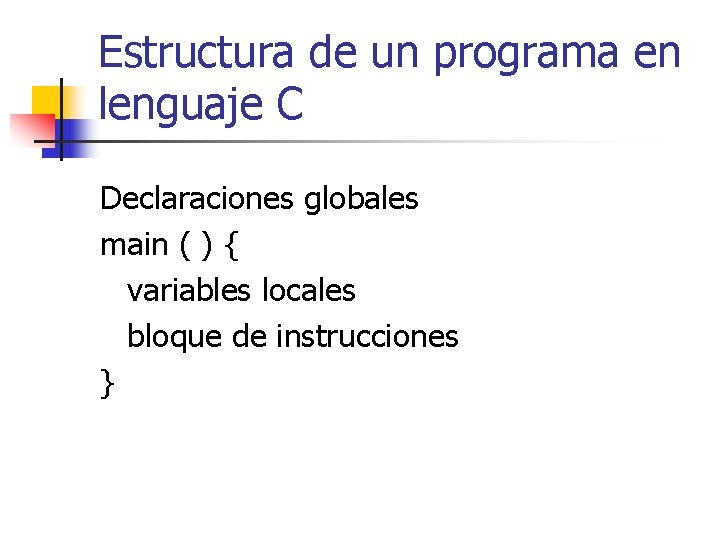 Estructura de un programa en lenguaje C

Declaraciones globales
main ( ) {
variables locales
bloque de instrucciones
}